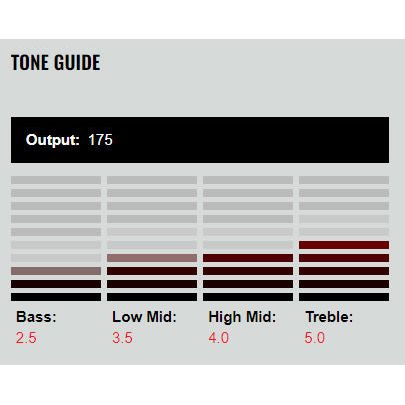 TONE GUIDE

Output: 175

Bass:
2.5

Low Mid:
3.5

High Mid:
4.0

Treble:
5.0